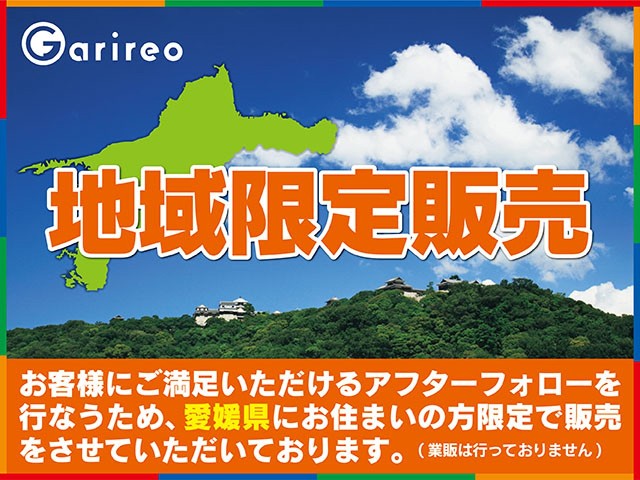 Garireo

地域限定販売

お客様にご満足いただけるアフターフォローを行なうため、愛媛県にお住まいの方限定で販売をさせていただいております。（業販は行っておりません）